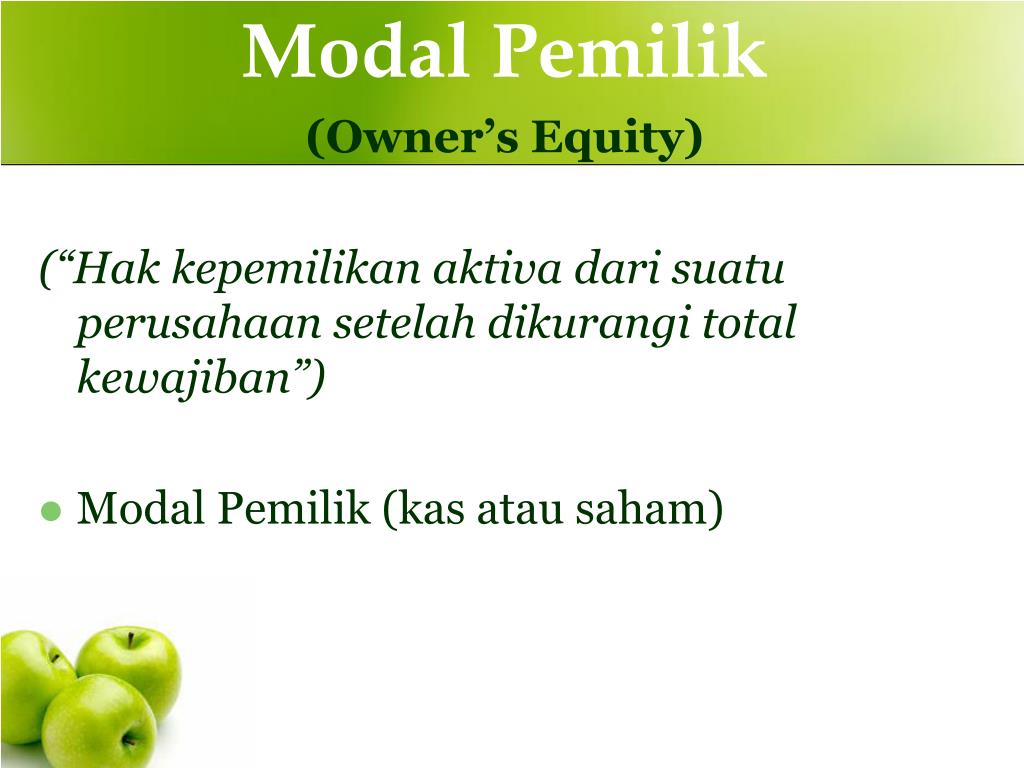 Modal Pemilik
(Owner’s Equity)

(“Hak kepemilikan aktiva dari suatu perusahaan setelah dikurangi total kewajiban”)

● Modal Pemilik (kas atau saham)